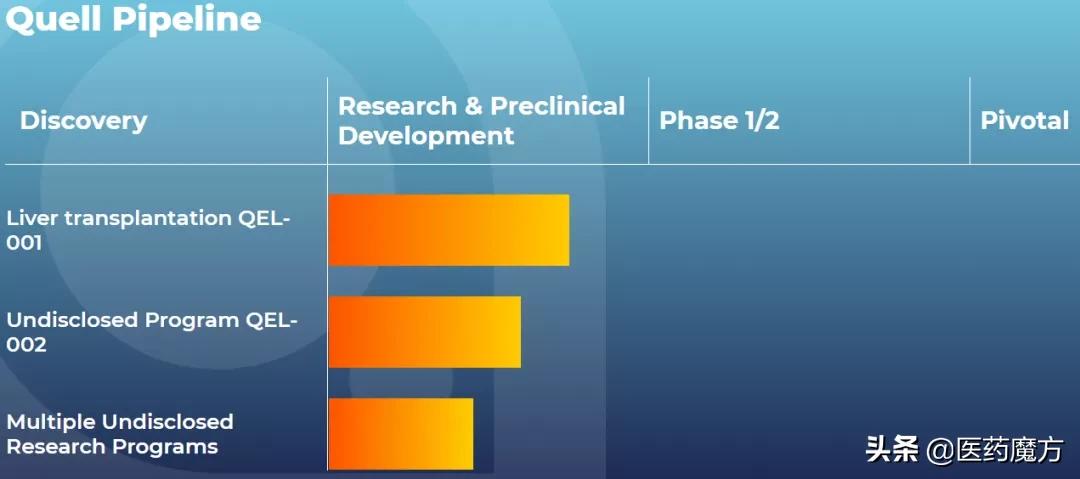 Quell Pipeline

| Discovery | Research & Preclinical Development | Phase 1/2 | Pivotal |
|---|---|---|---|
| Liver transplantation QEL-001 | | | |
| Undisclosed Program QEL-002 | | | |
| Multiple Undisclosed Research Programs | | | |

头条 @医药魔方